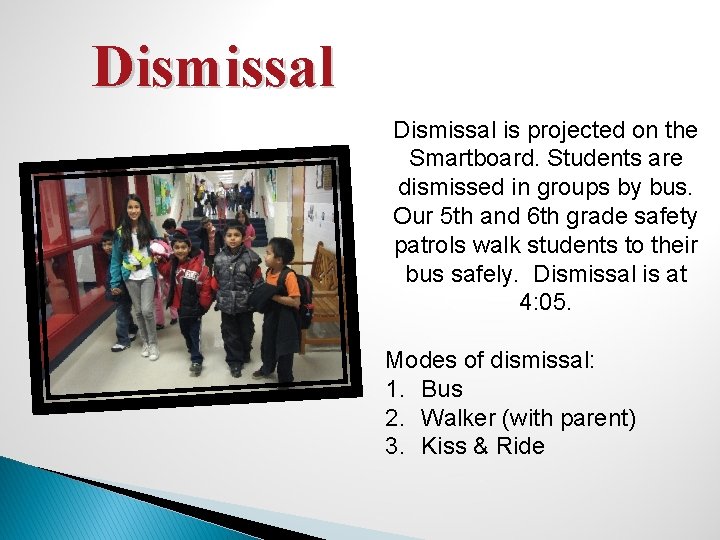 Dismissal

Dismissal is projected on the Smartboard. Students are dismissed in groups by bus. Our 5th and 6th grade safety patrols walk students to their bus safely.  Dismissal is at 4:05.

Modes of dismissal:
1. Bus
2. Walker (with parent)
3. Kiss & Ride